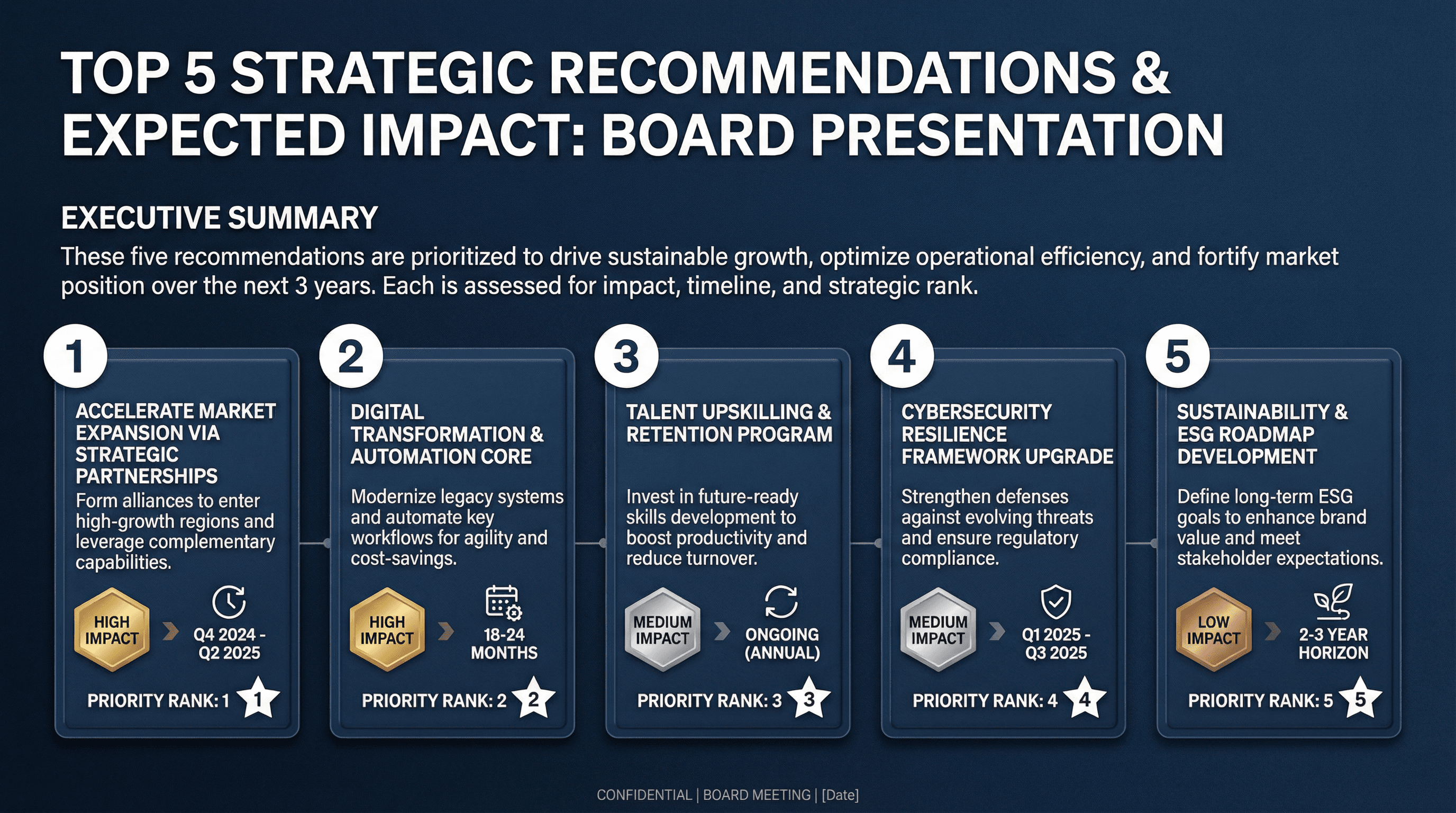 TOP 5 STRATEGIC RECOMMENDATIONS & EXPECTED IMPACT: BOARD PRESENTATION

EXECUTIVE SUMMARY

These five recommendations are prioritized to drive sustainable growth, optimize operational efficiency, and fortify market position over the next 3 years. Each is assessed for impact, timeline, and strategic rank.

1

ACCELERATE MARKET EXPANSION VIA STRATEGIC PARTNERSHIPS

Form alliances to enter high-growth regions and leverage complementary capabilities.

HIGH IMPACT

Q4 2024 - Q2 2025

PRIORITY RANK: 1 1

2

DIGITAL TRANSFORMATION & AUTOMATION CORE

Modernize legacy systems and automate key workflows for agility and cost-savings.

HIGH IMPACT

18-24 MONTHS

PRIORITY RANK: 2 2

3

TALENT UPSKILLING & RETENTION PROGRAM

Invest in future-ready skills development to boost productivity and reduce turnover.

MEDIUM IMPACT

ONGOING (ANNUAL)

PRIORITY RANK: 3 3

4

CYBERSECURITY RESILIENCE FRAMEWORK UPGRADE

Strengthen defenses against evolving threats and ensure regulatory compliance.

MEDIUM IMPACT

Q1 2025 - Q3 2025

PRIORITY RANK: 4 4

5

SUSTAINABILITY & ESG ROADMAP DEVELOPMENT

Define long-term ESG goals to enhance brand value and meet stakeholder expectations.

LOW IMPACT

2-3 YEAR HORIZON

PRIORITY RANK: 5 5

CONFIDENTIAL | BOARD MEETING | [Date]